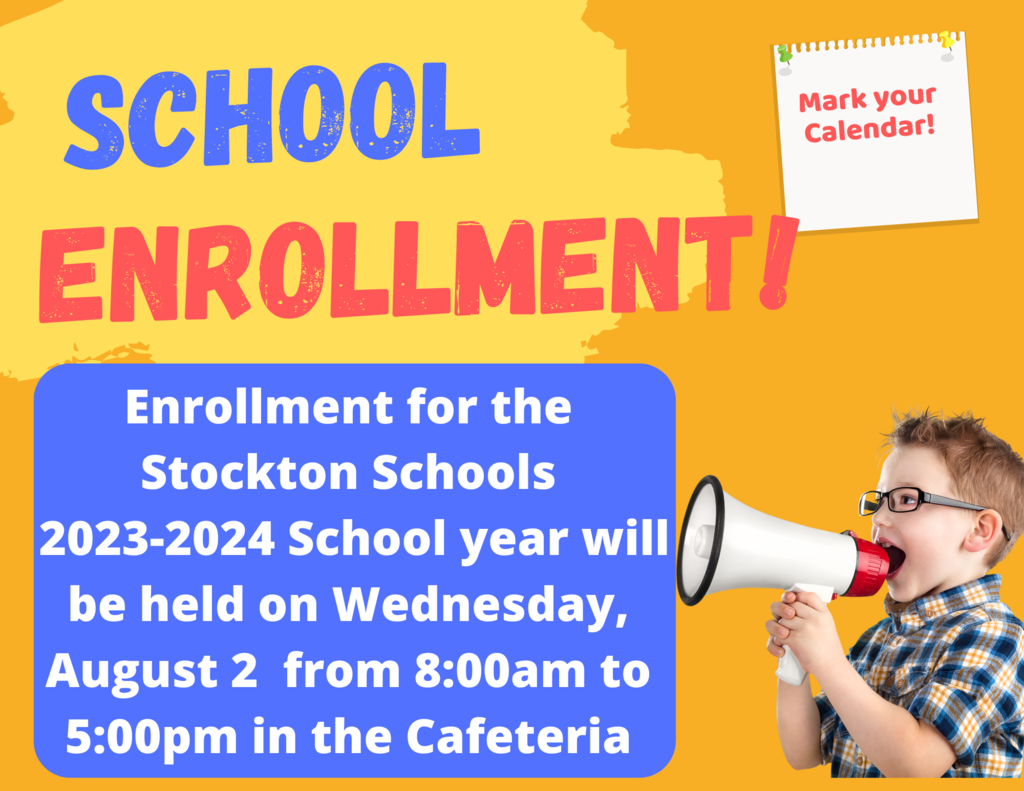 SCHOOL ENROLLMENT!

Mark your Calendar!

Enrollment for the Stockton Schools 2023-2024 School year will be held on Wednesday, August 2 from 8:00am to 5:00pm in the Cafeteria